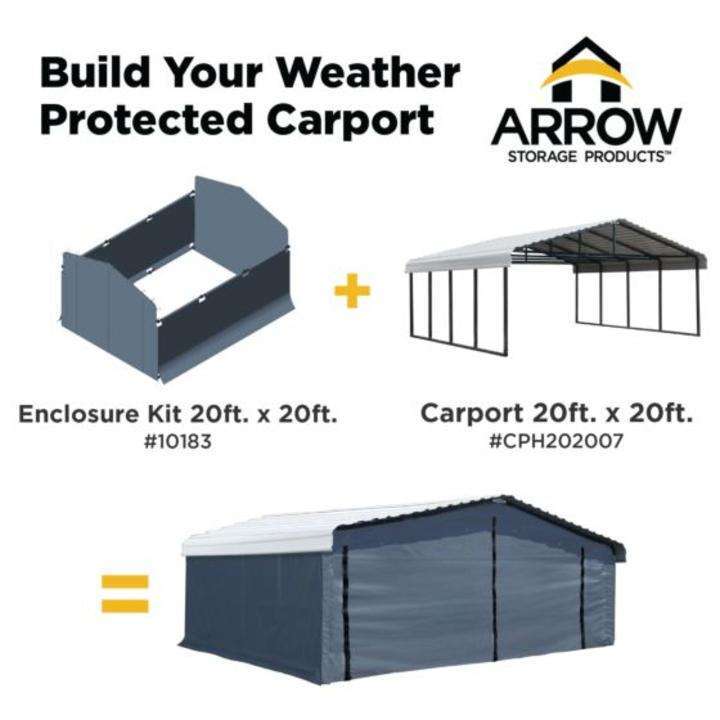 Build Your Weather Protected Carport

ARROW
STORAGE PRODUCTS™

+

Enclosure Kit 20ft. x 20ft.
#10183

Carport 20ft. x 20ft.
#CPH202007

=